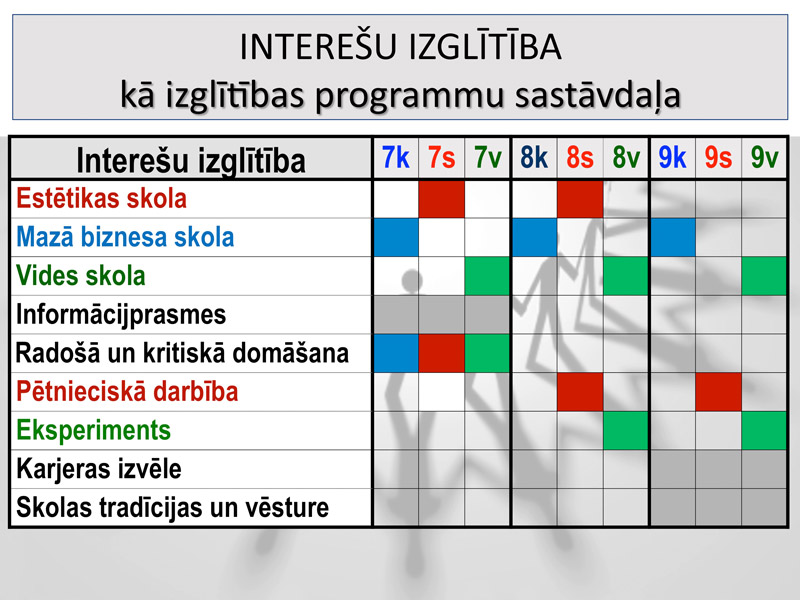 INTEREŠU IZGLĪTĪBA
kā izglītības programmu sastāvdaļa

| Interešu izglītība | 7k | 7s | 7v | 8k | 8s | 8v | 9k | 9s | 9v |
|---|---|---|---|---|---|---|---|---|---|
| Estētikas skola | | | | | | | | | |
| Mazā biznesa skola | | | | | | | | | |
| Vides skola | | | | | | | | | |
| Informācijprasmes | | | | | | | | | |
| Radošā un kritiskā domāšana | | | | | | | | | |
| Pētnieciskā darbība | | | | | | | | | |
| Eksperiments | | | | | | | | | |
| Karjeras izvēle | | | | | | | | | |
| Skolas tradīcijas un vēsture | | | | | | | | | |